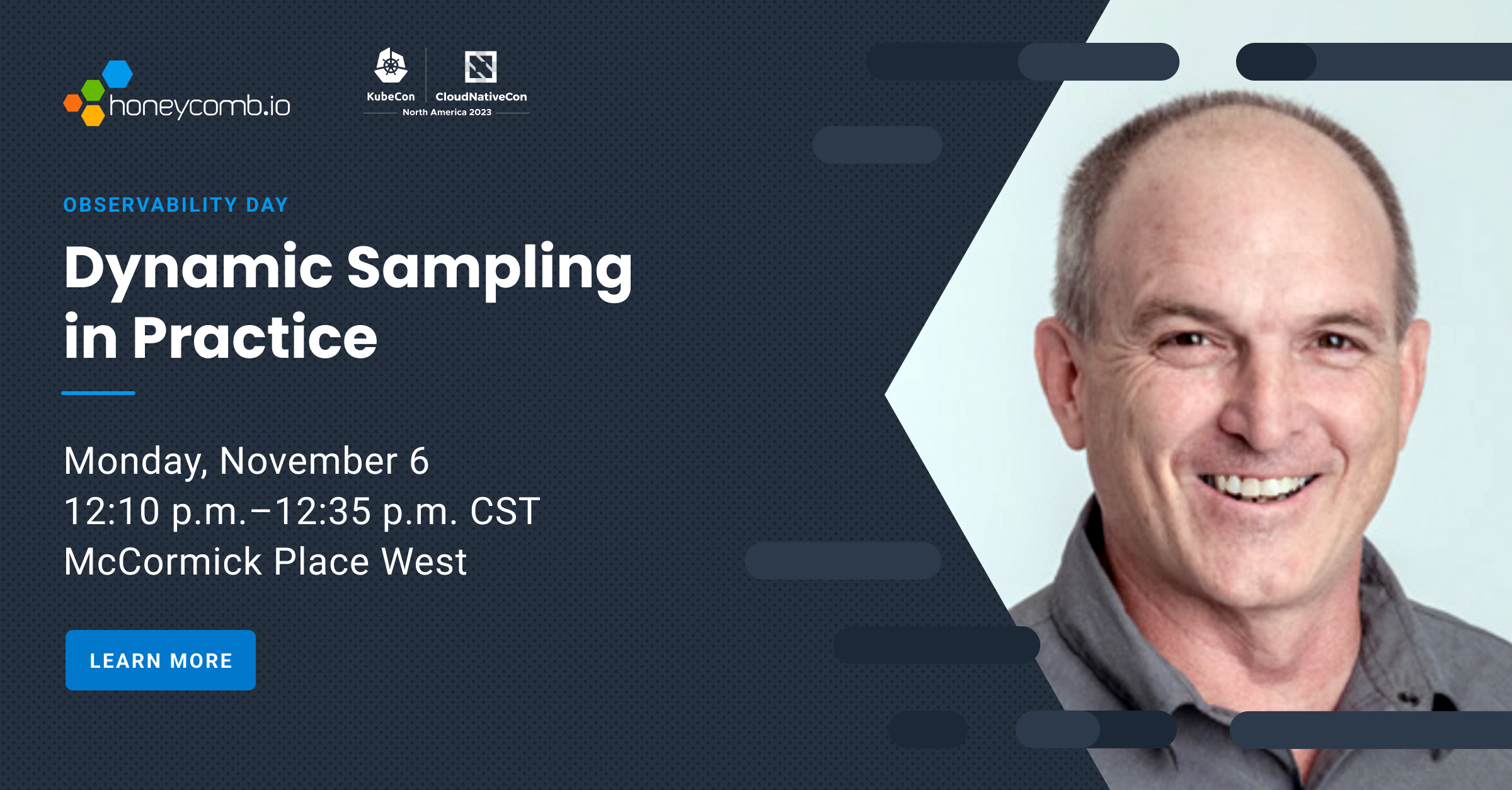 honeycomb.io

KubeCon CloudNativeCon
North America 2023

OBSERVABILITY DAY

Dynamic Sampling in Practice

Monday, November 6
12:10 p.m.–12:35 p.m. CST
McCormick Place West

LEARN MORE